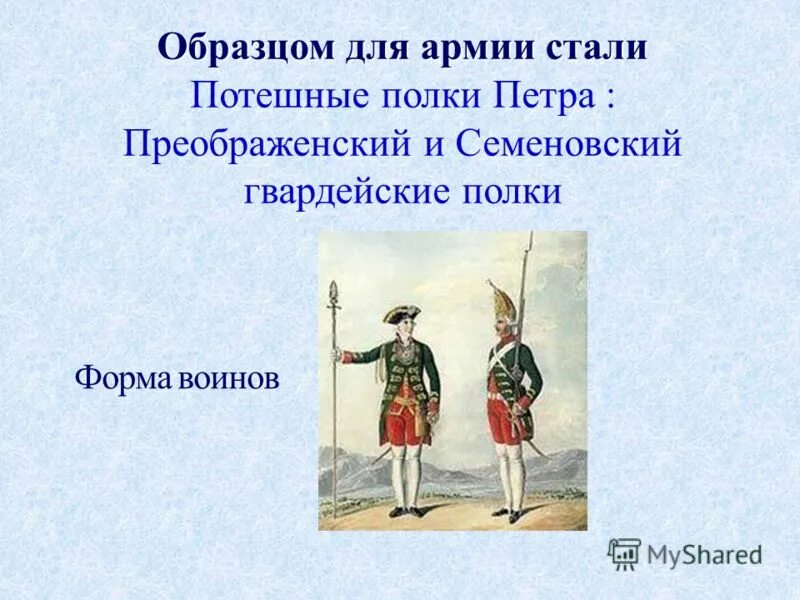 Образцом для армии стали Потешные полки Петра : Преображенский и Семеновский гвардейские полки

Форма воинов

MyShared